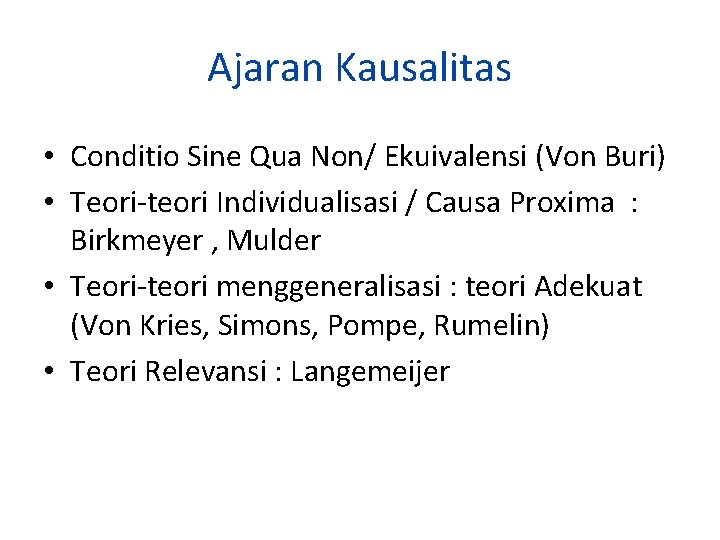 Ajaran Kausalitas

• Conditio Sine Qua Non/ Ekuivalensi (Von Buri)
• Teori-teori Individualisasi / Causa Proxima : Birkmeyer , Mulder
• Teori-teori menggeneralisasi : teori Adekuat (Von Kries, Simons, Pompe, Rumelin)
• Teori Relevansi : Langemeijer